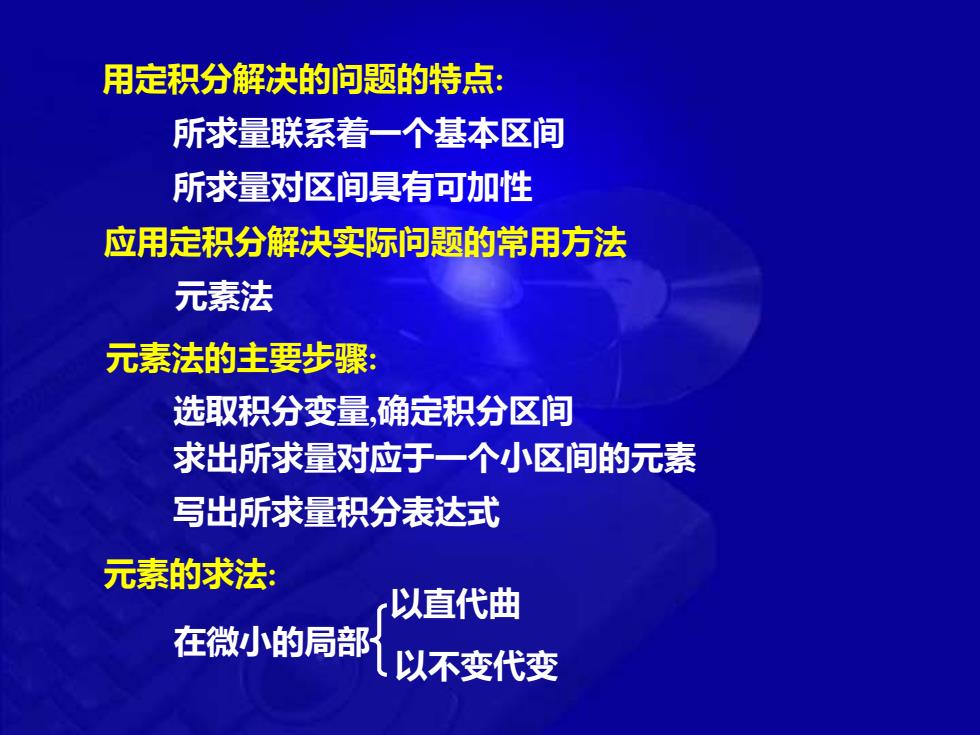 用定积分解决的问题的特点:

所求量联系着一个基本区间

所求量对区间具有可加性

应用定积分解决实际问题的常用方法

元素法

元素法的主要步骤:

选取积分变量,确定积分区间

求出所求量对应于一个小区间的元素

写出所求量积分表达式

元素的求法:

在微小的局部 以直代曲 以不变代变